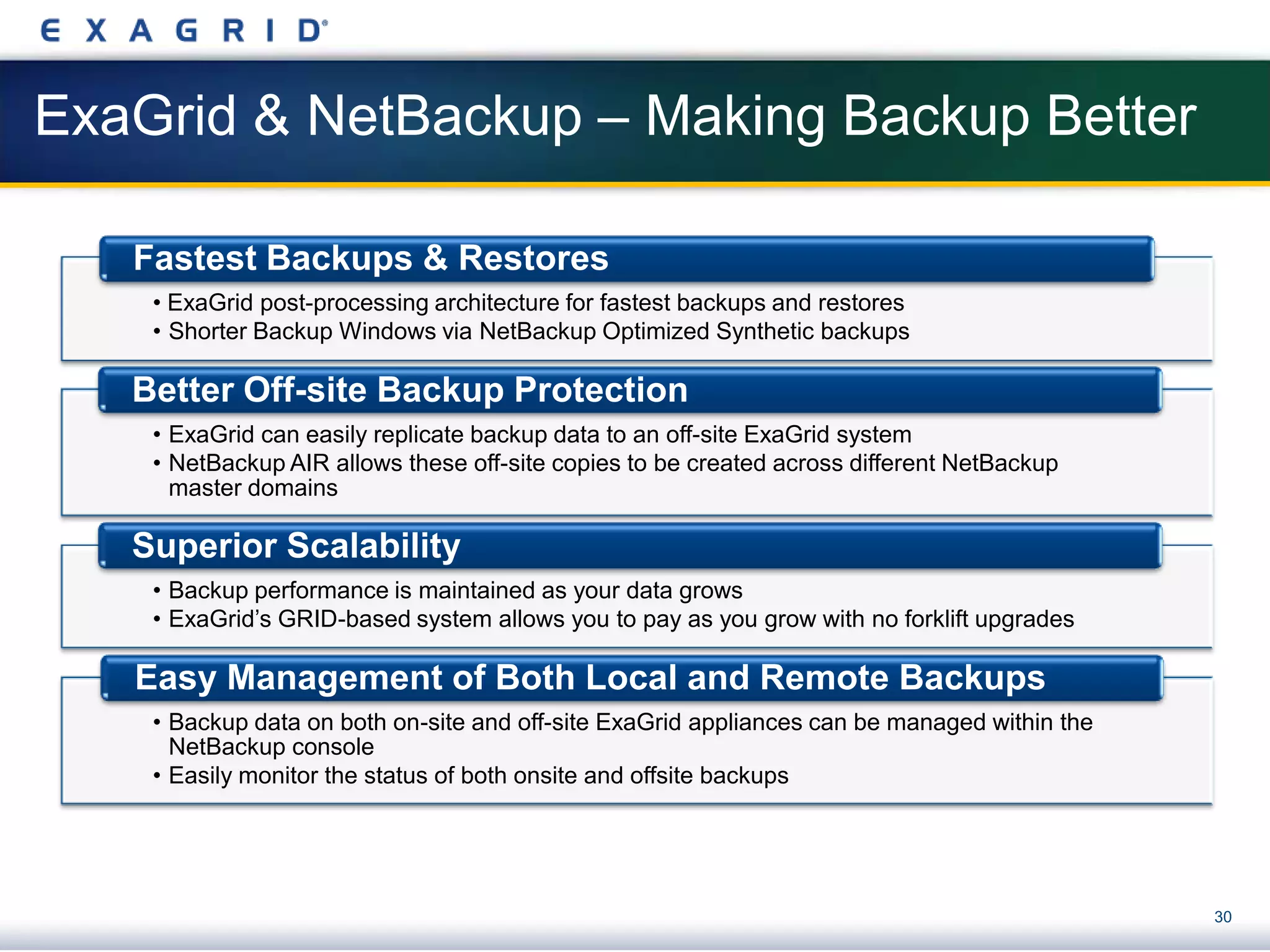 EXAGRID®

ExaGrid & NetBackup – Making Backup Better

Fastest Backups & Restores

• ExaGrid post-processing architecture for fastest backups and restores
• Shorter Backup Windows via NetBackup Optimized Synthetic backups

Better Off-site Backup Protection

• ExaGrid can easily replicate backup data to an off-site ExaGrid system
• NetBackup AIR allows these off-site copies to be created across different NetBackup master domains

Superior Scalability

• Backup performance is maintained as your data grows
• ExaGrid's GRID-based system allows you to pay as you grow with no forklift upgrades

Easy Management of Both Local and Remote Backups

• Backup data on both on-site and off-site ExaGrid appliances can be managed within the NetBackup console
• Easily monitor the status of both onsite and offsite backups

30